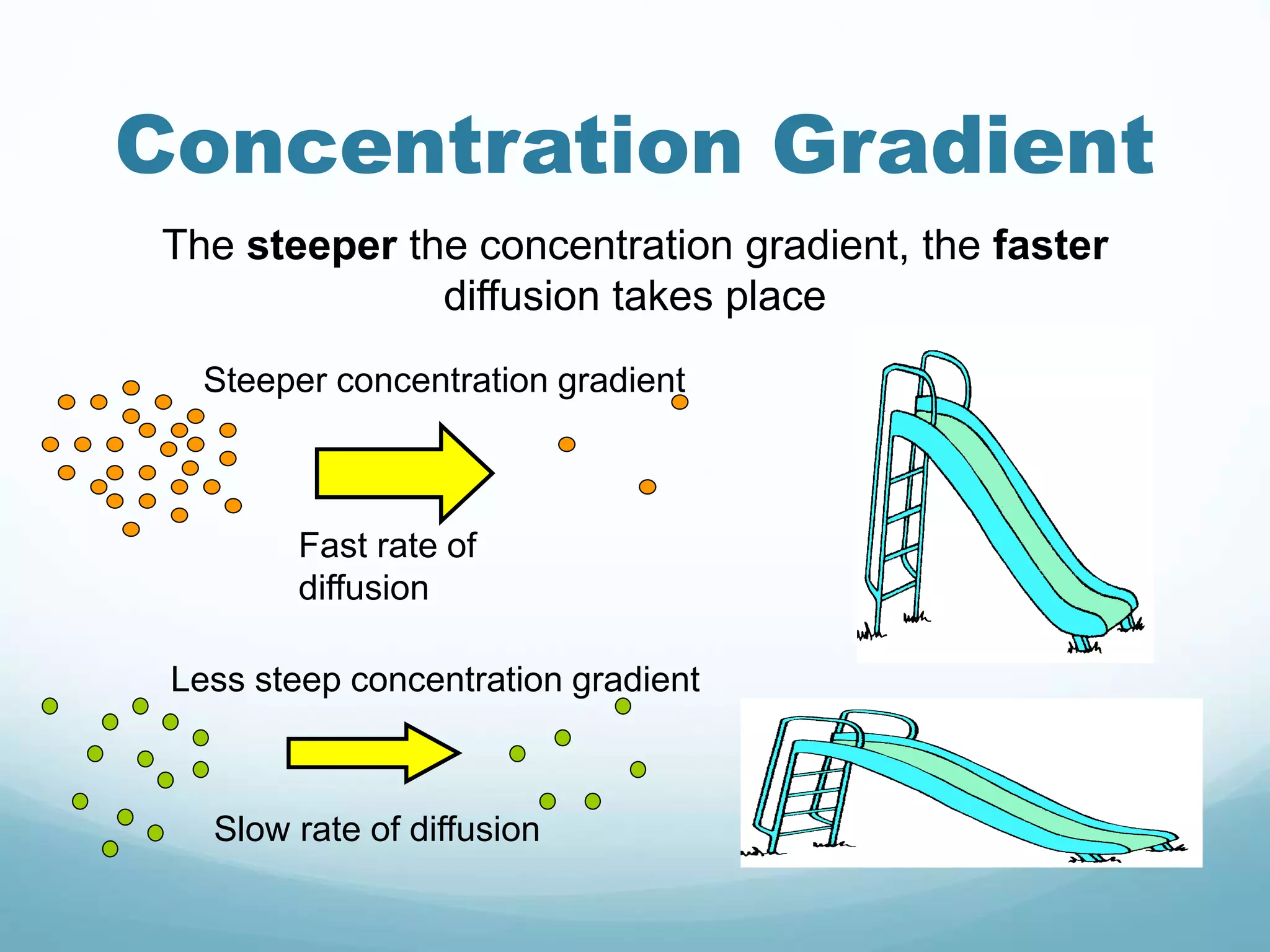 Concentration Gradient

The steeper the concentration gradient, the faster diffusion takes place

Steeper concentration gradient

Fast rate of diffusion

Less steep concentration gradient

Slow rate of diffusion